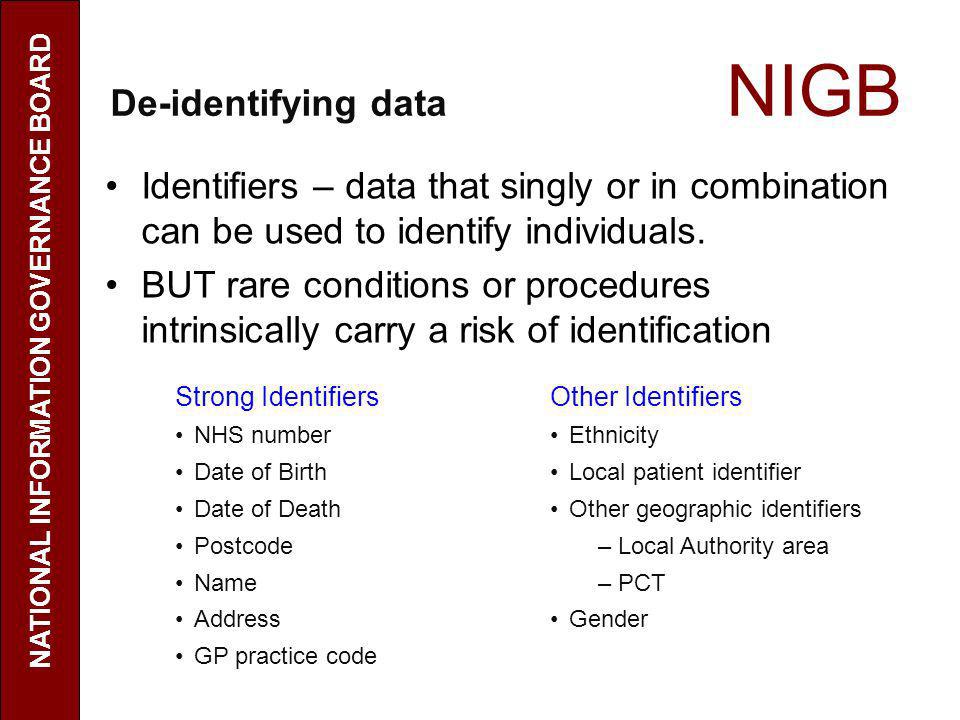 NATIONAL INFORMATION GOVERNANCE BOARD

De-identifying data

NIGB

• Identifiers – data that singly or in combination can be used to identify individuals.
• BUT rare conditions or procedures intrinsically carry a risk of identification

Strong Identifiers
• NHS number
• Date of Birth
• Date of Death
• Postcode
• Name
• Address
• GP practice code

Other Identifiers
• Ethnicity
• Local patient identifier
• Other geographic identifiers
– Local Authority area
– PCT
• Gender